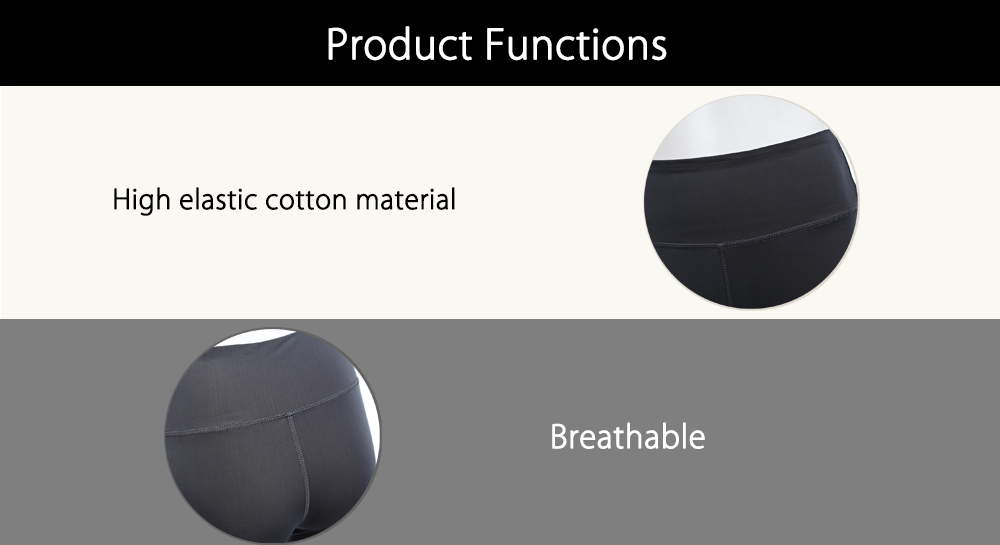 Product Functions

High elastic cotton material

Breathable